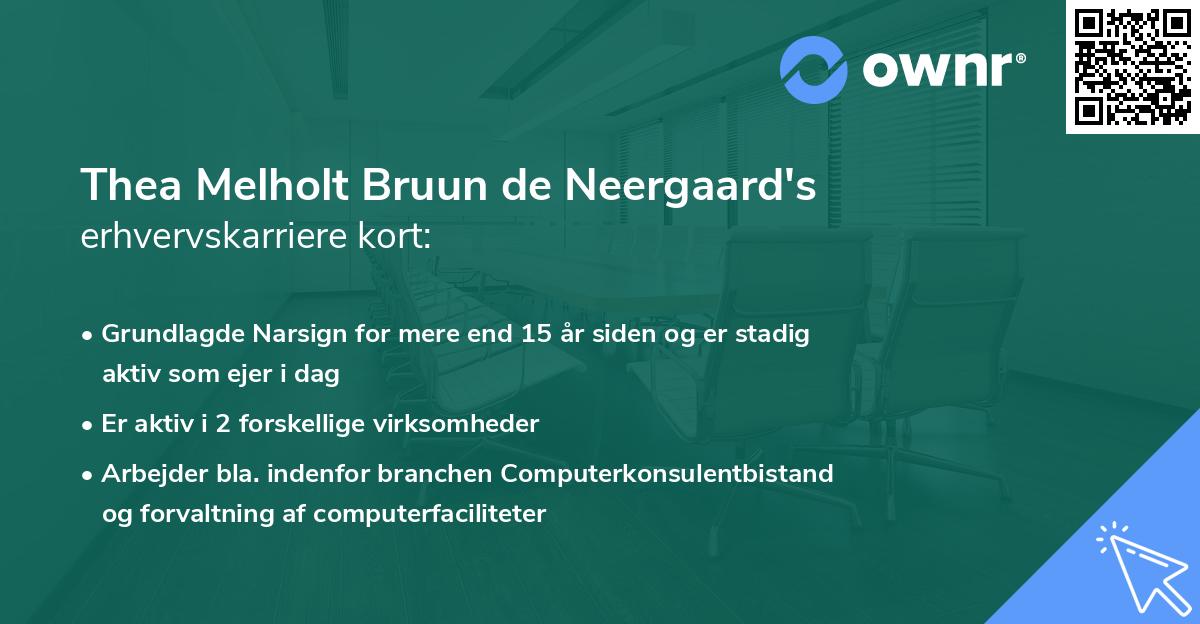 ownr®

Thea Melholt Bruun de Neergaard's
erhvervskarriere kort:

• Grundlagde Narsign for mere end 15 år siden og er stadig aktiv som ejer i dag
• Er aktiv i 2 forskellige virksomheder
• Arbejder bla. indenfor branchen Computerkonsulentbistand og forvaltning af computerfaciliteter